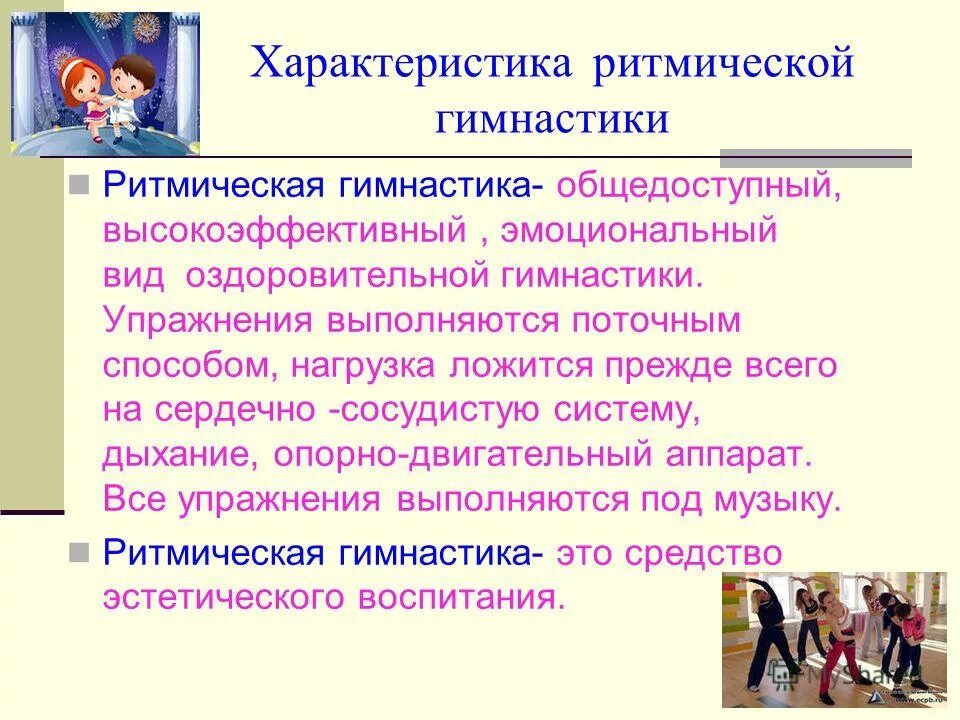 Характеристика ритмической гимнастики

Ритмическая гимнастика- общедоступный, высокоэффективный , эмоциональный вид оздоровительной гимнастики. Упражнения выполняются поточным способом, нагрузка ложится прежде всего на сердечно -сосудистую систему, дыхание, опорно-двигательный аппарат. Все упражнения выполняются под музыку.

Ритмическая гимнастика- это средство эстетического воспитания.

MyShared

www.ecpb.ru